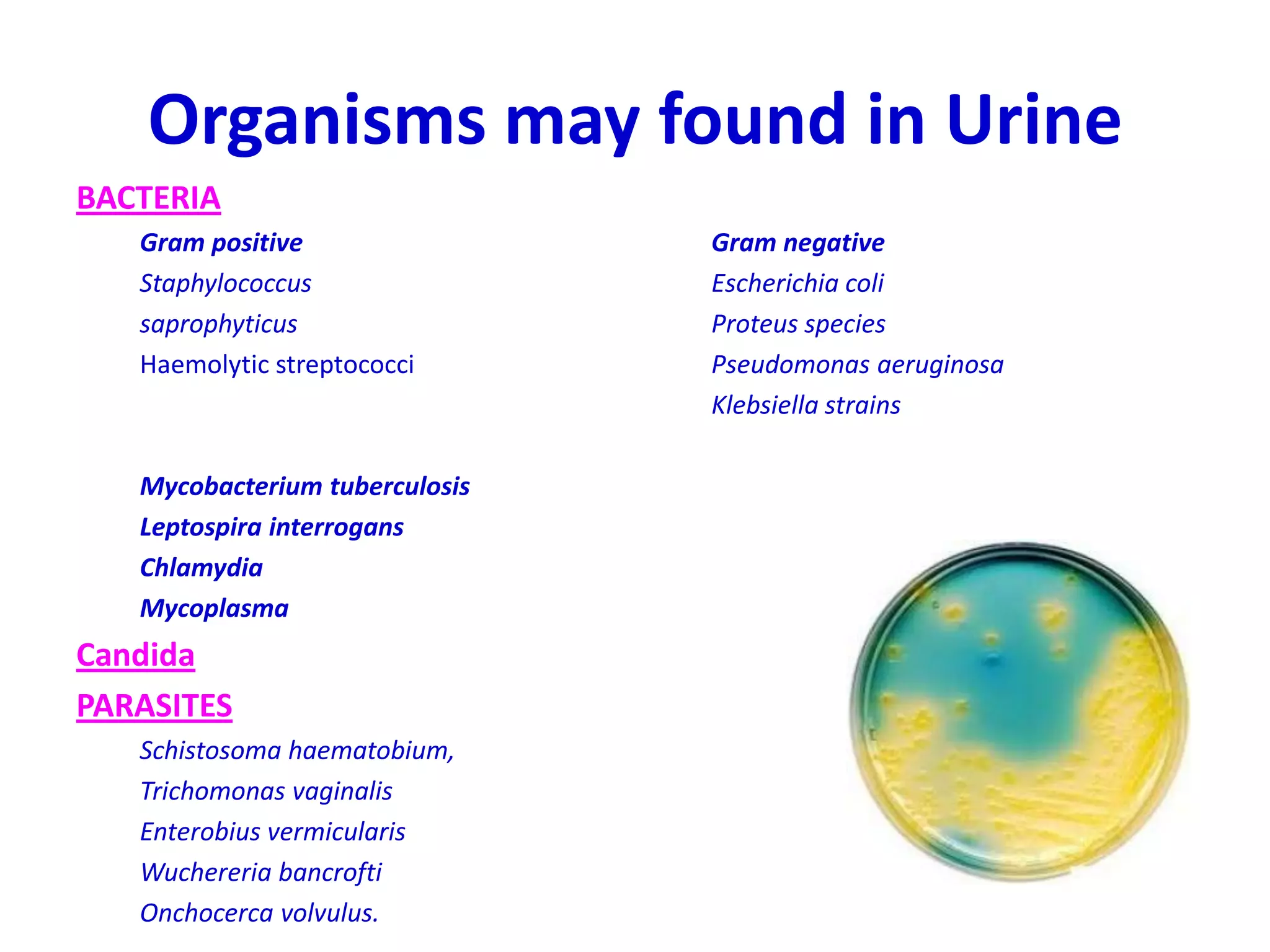 Organisms may found in Urine

BACTERIA

Gram positive
Staphylococcus
saprophyticus
Haemolytic streptococci

Gram negative
Escherichia coli
Proteus species
Pseudomonas aeruginosa
Klebsiella strains

Mycobacterium tuberculosis
Leptospira interrogans
Chlamydia
Mycoplasma

Candida

PARASITES

Schistosoma haematobium,
Trichomonas vaginalis
Enterobius vermicularis
Wuchereria bancrofti
Onchocerca volvulus.